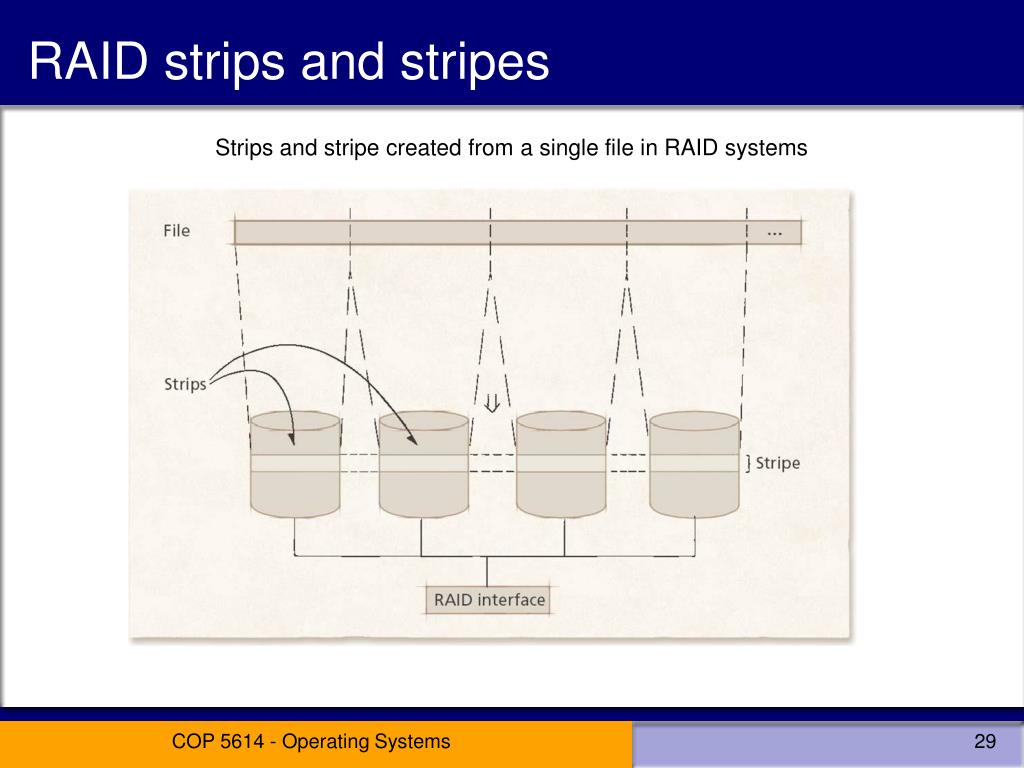 RAID strips and stripes

Strips and stripe created from a single file in RAID systems

File

...

Strips

Stripe

RAID interface

COP 5614 - Operating Systems

29